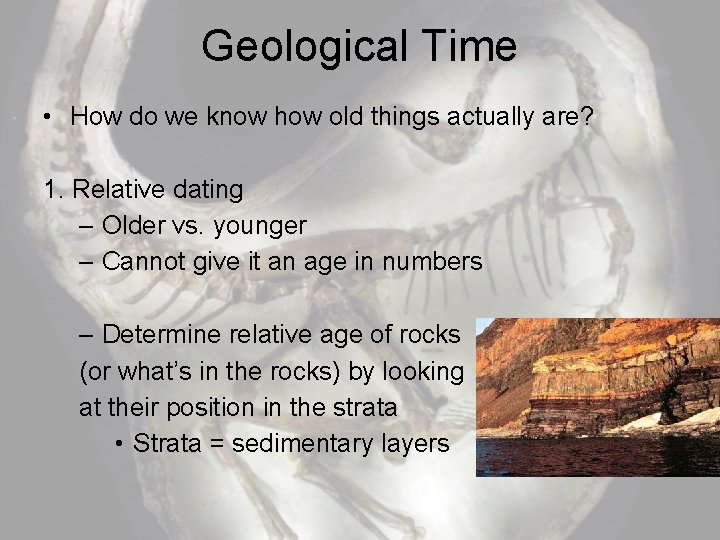 Geological Time

• How do we know how old things actually are?

1. Relative dating
– Older vs. younger
– Cannot give it an age in numbers

– Determine relative age of rocks (or what's in the rocks) by looking at their position in the strata
• Strata = sedimentary layers